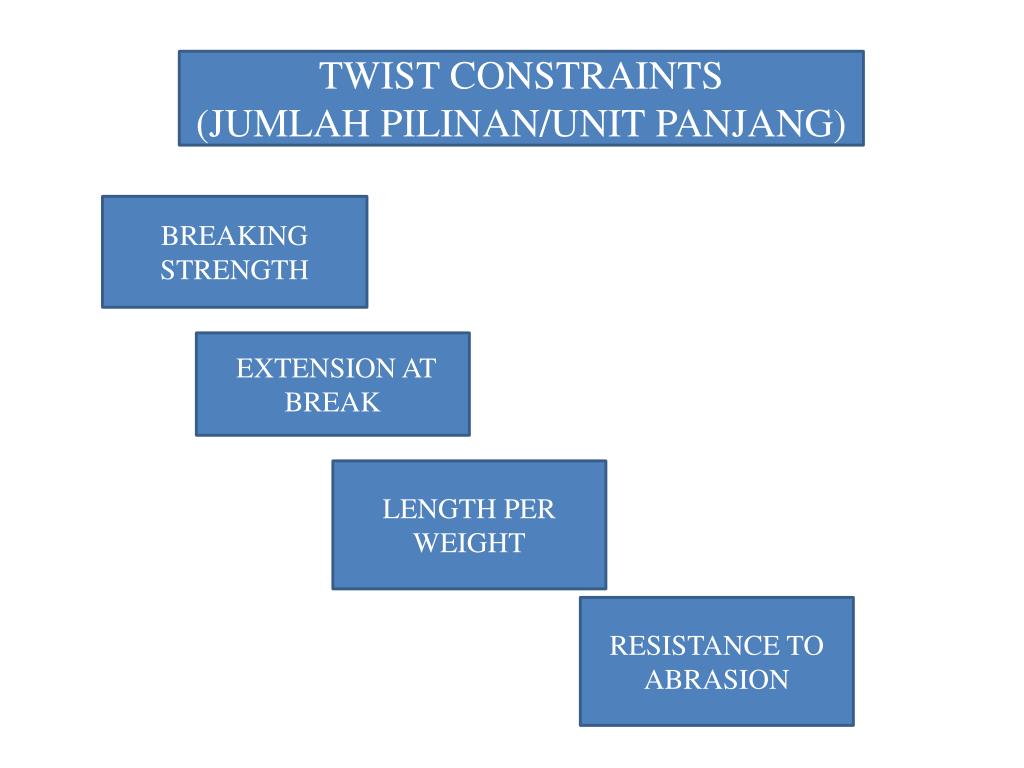 TWIST CONSTRAINTS
(JUMLAH PILINAN/UNIT PANJANG)

BREAKING STRENGTH

EXTENSION AT BREAK

LENGTH PER WEIGHT

RESISTANCE TO ABRASION